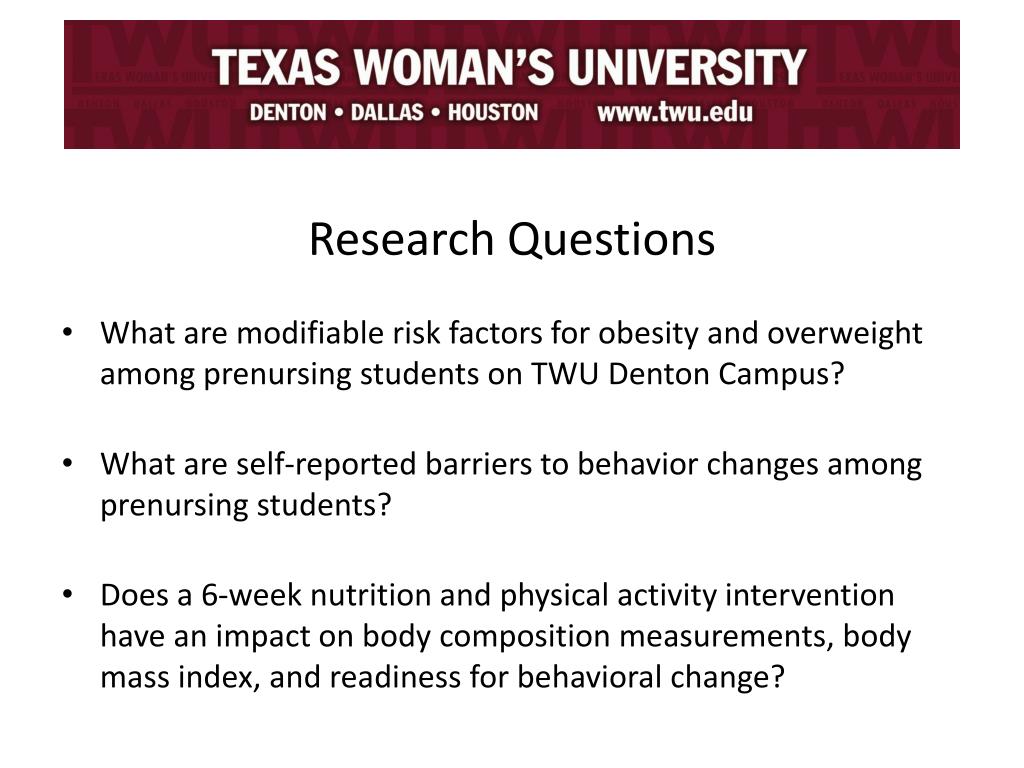 TEXAS WOMAN'S UNIVERSITY
DENTON • DALLAS • HOUSTON www.twu.edu

Research Questions

• What are modifiable risk factors for obesity and overweight among prenursing students on TWU Denton Campus?

• What are self-reported barriers to behavior changes among prenursing students?

• Does a 6-week nutrition and physical activity intervention have an impact on body composition measurements, body mass index, and readiness for behavioral change?